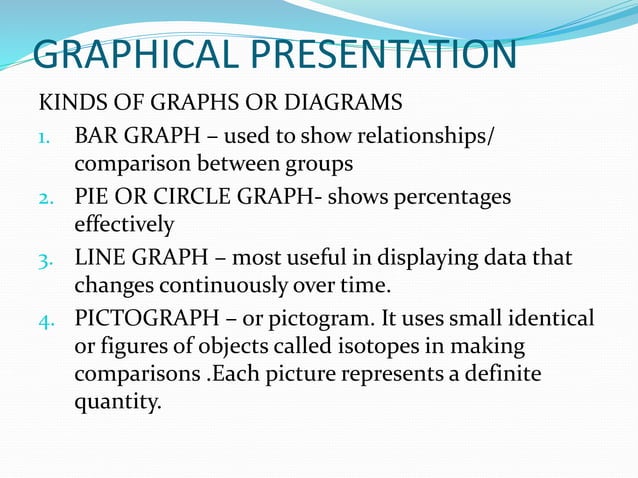 GRAPHICAL PRESENTATION

KINDS OF GRAPHS OR DIAGRAMS

1. BAR GRAPH – used to show relationships/ comparison between groups
2. PIE OR CIRCLE GRAPH- shows percentages effectively
3. LINE GRAPH – most useful in displaying data that changes continuously over time.
4. PICTOGRAPH – or pictogram. It uses small identical or figures of objects called isotopes in making comparisons .Each picture represents a definite quantity.